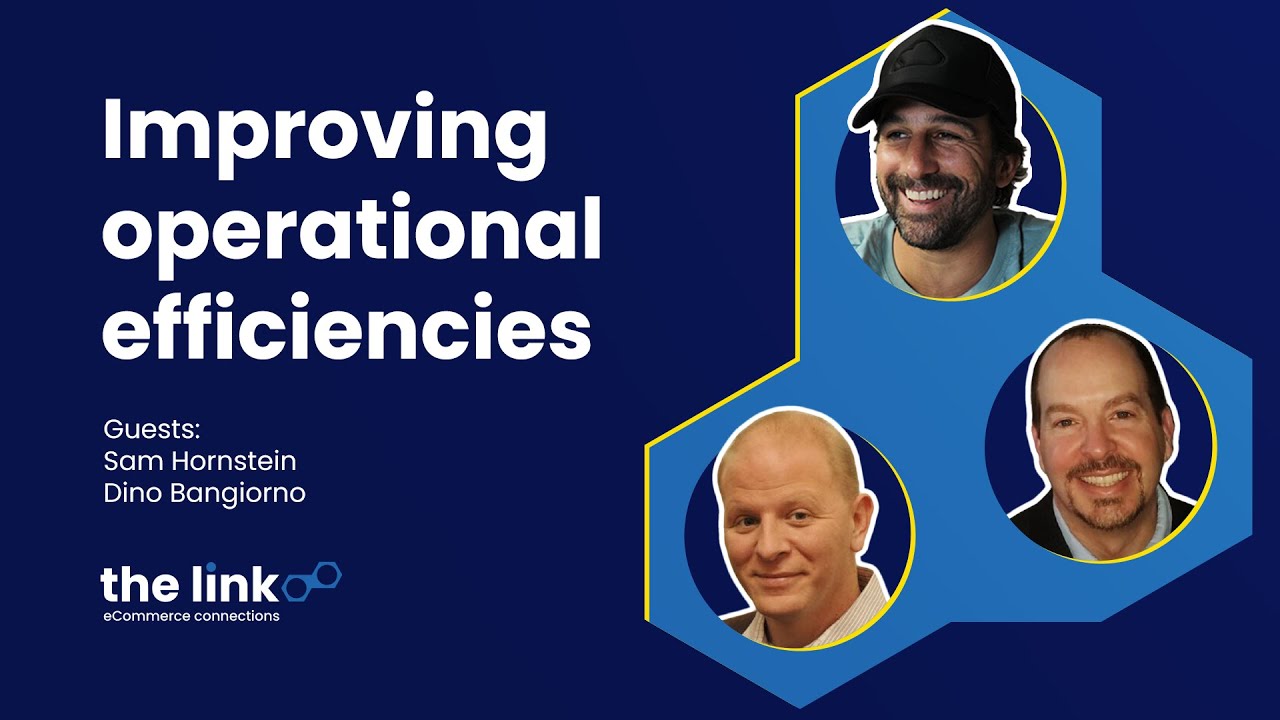 Improving operational efficiencies

Guests:
Sam Hornstein
Dino Bangiorno

the link
eCommerce connections